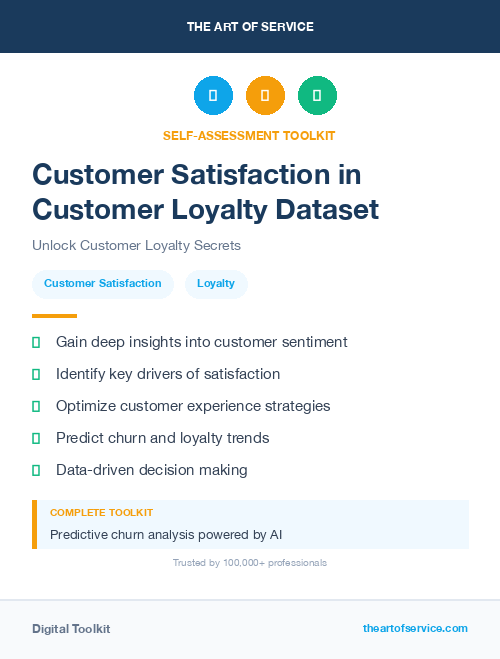 THE ART OF SERVICE

SELF-ASSESSMENT TOOLKIT

Customer Satisfaction in Customer Loyalty Dataset

Unlock Customer Loyalty Secrets

Customer Satisfaction

Loyalty

Gain deep insights into customer sentiment

Identify key drivers of satisfaction

Optimize customer experience strategies

Predict churn and loyalty trends

Data-driven decision making

COMPLETE TOOLKIT

Predictive churn analysis powered by AI

Trusted by 100,000+ professionals

Digital Toolkit

theartofservice.com